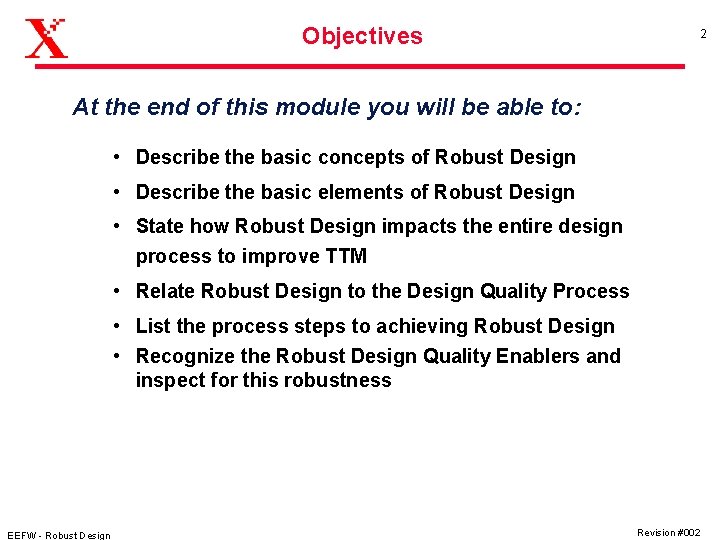 X

Objectives

2

At the end of this module you will be able to:

• Describe the basic concepts of Robust Design

• Describe the basic elements of Robust Design

• State how Robust Design impacts the entire design process to improve TTM

• Relate Robust Design to the Design Quality Process

• List the process steps to achieving Robust Design

• Recognize the Robust Design Quality Enablers and inspect for this robustness

EEFW - Robust Design

Revision #002